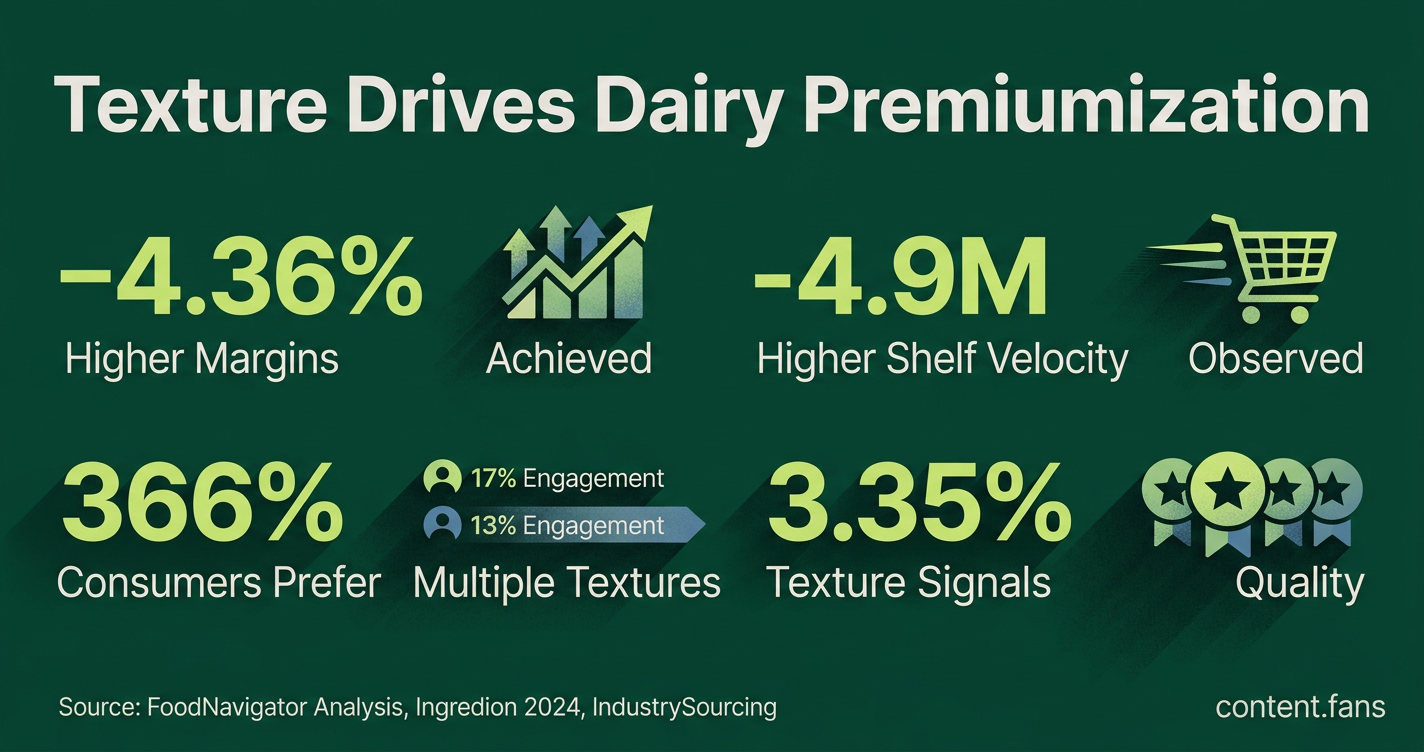 Texture Drives Dairy Premiumization

−4.36%
Higher Margins

Achieved

-4.9M
Higher Shelf Velocity

Observed

366%
Consumers Prefer

17% Engagement
13% Engagement
Multiple Textures

3.35%
Texture Signals

Quality

Source: FoodNavigator Analysis, Ingredion 2024, IndustrySourcing

content.fans